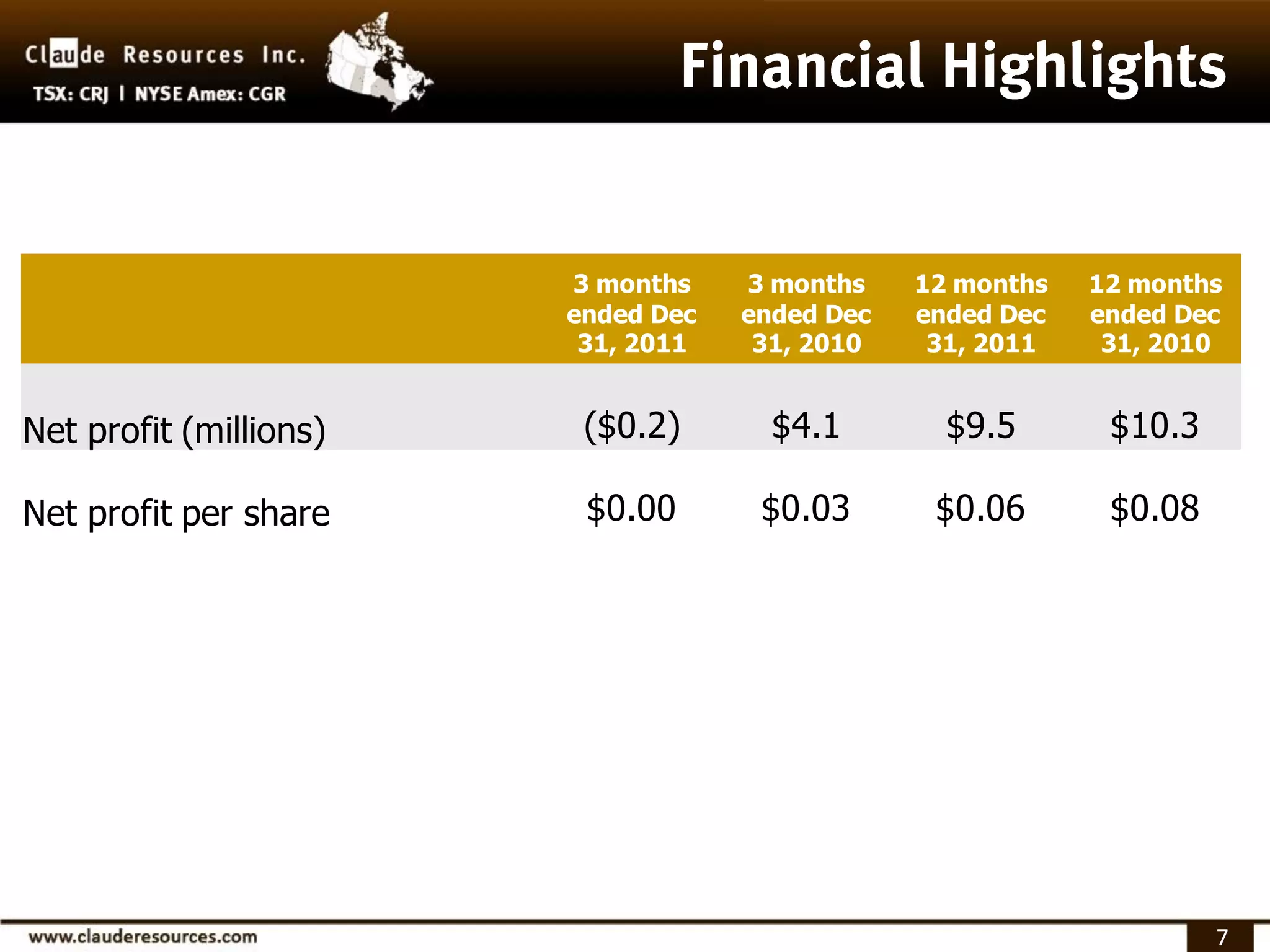 Claude Resources Inc.
TSX: CRJ | NYSE Amex: CGR

Financial Highlights

| | 3 months ended Dec 31, 2011 | 3 months ended Dec 31, 2010 | 12 months ended Dec 31, 2011 | 12 months ended Dec 31, 2010 |
|---|---|---|---|---|
| Net profit (millions) | (\$0.2) | \$4.1 | \$9.5 | \$10.3 |
| Net profit per share | \$0.00 | \$0.03 | \$0.06 | \$0.08 |

www.clauderesources.com

7